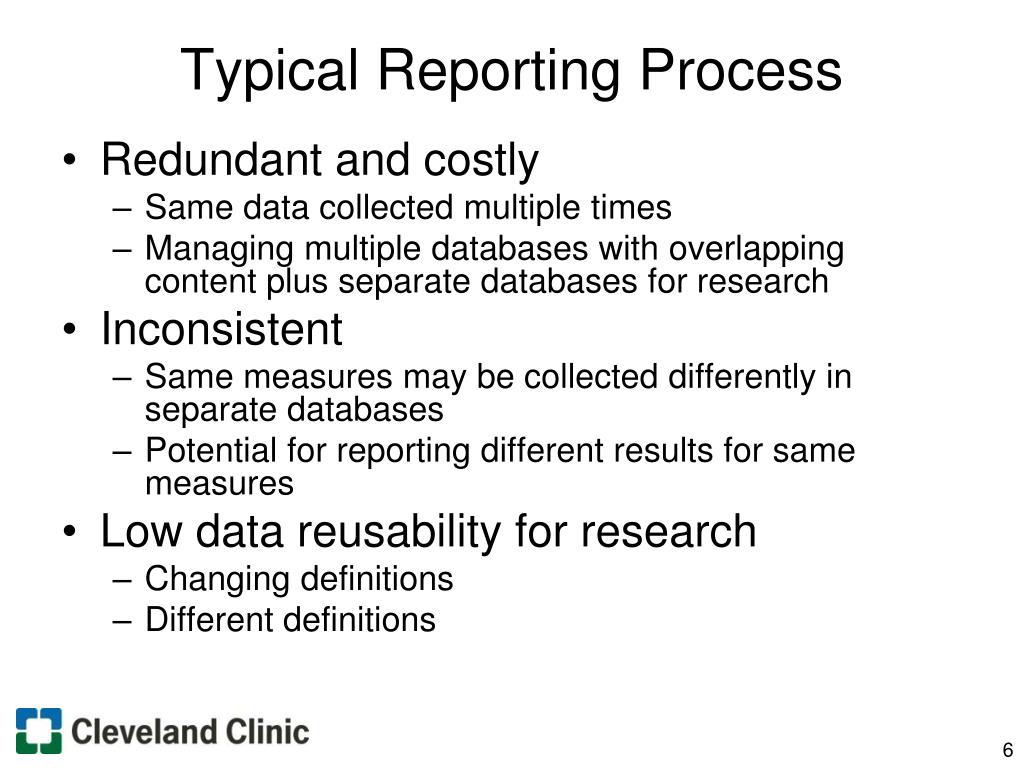 Typical Reporting Process

• Redundant and costly
– Same data collected multiple times
– Managing multiple databases with overlapping content plus separate databases for research
• Inconsistent
– Same measures may be collected differently in separate databases
– Potential for reporting different results for same measures
• Low data reusability for research
– Changing definitions
– Different definitions

Cleveland Clinic

6